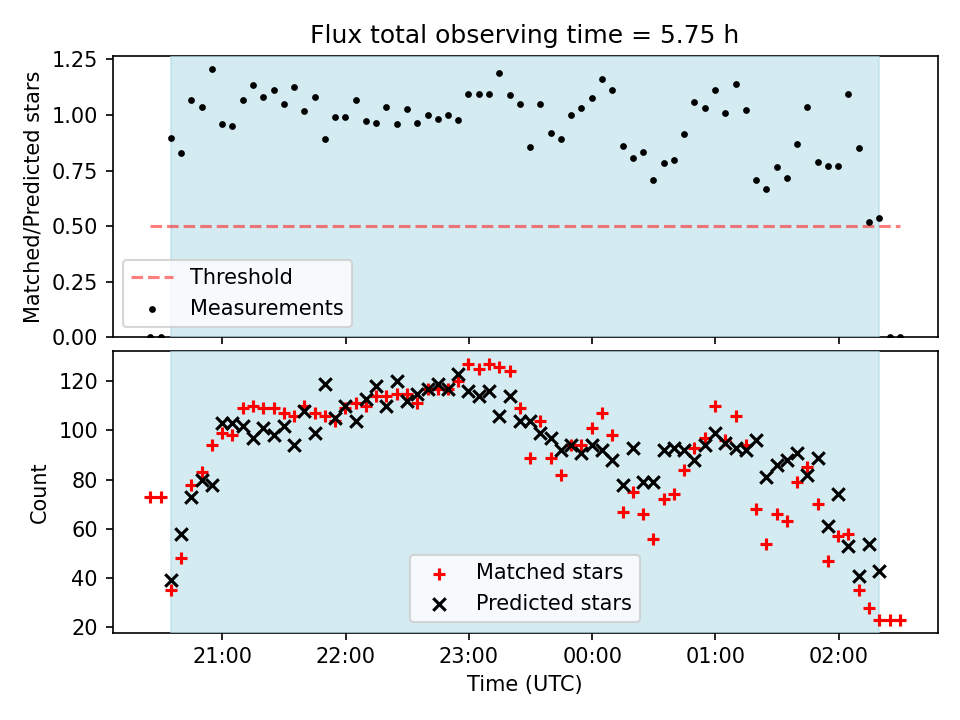 Flux total observing time = 5.75 h

Matched/Predicted stars

1.25
1.00
0.75
0.50
0.25
0.00

Threshold
Measurements

Count

120
100
80
60
40
20

Matched stars
Predicted stars

21:00
22:00
23:00
00:00
01:00
02:00

Time (UTC)